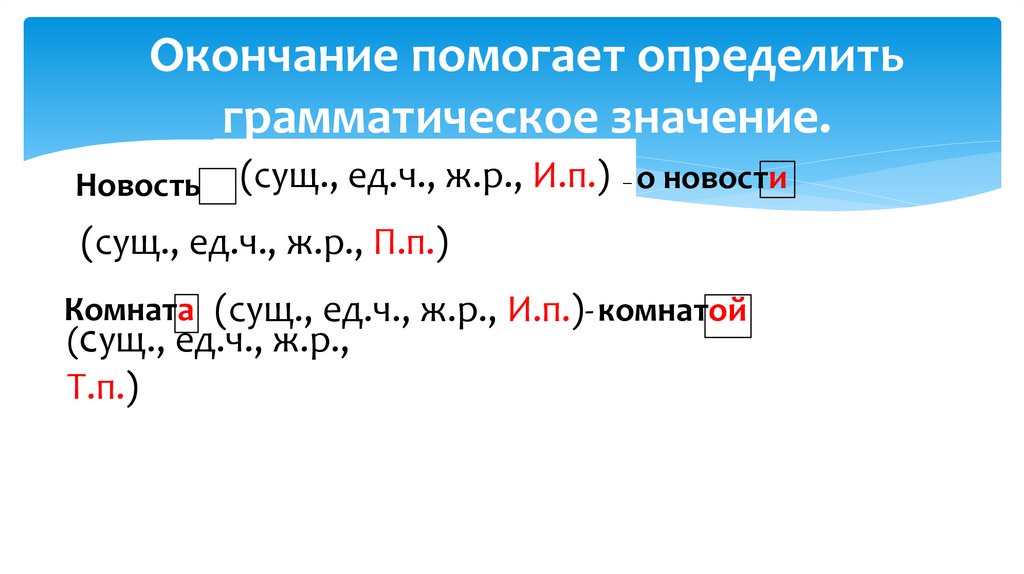 Окончание помогает определить грамматическое значение.

Новость (сущ., ед.ч., ж.р., И.п.) – о новости

(сущ., ед.ч., ж.р., П.п.)

Комната (сущ., ед.ч., ж.р., И.п.)- комнатой (сущ., ед.ч., ж.р., Т.п.)